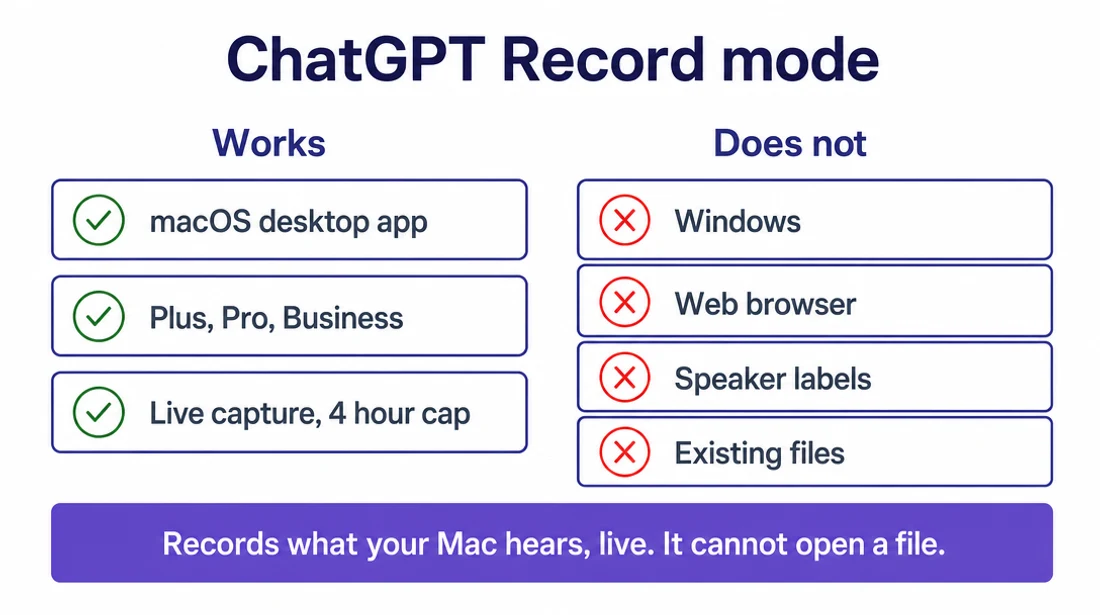 ChatGPT Record mode

Works

macOS desktop app

Plus, Pro, Business

Live capture, 4 hour cap

Does not

Windows

Web browser

Speaker labels

Existing files

Records what your Mac hears, live. It cannot open a file.